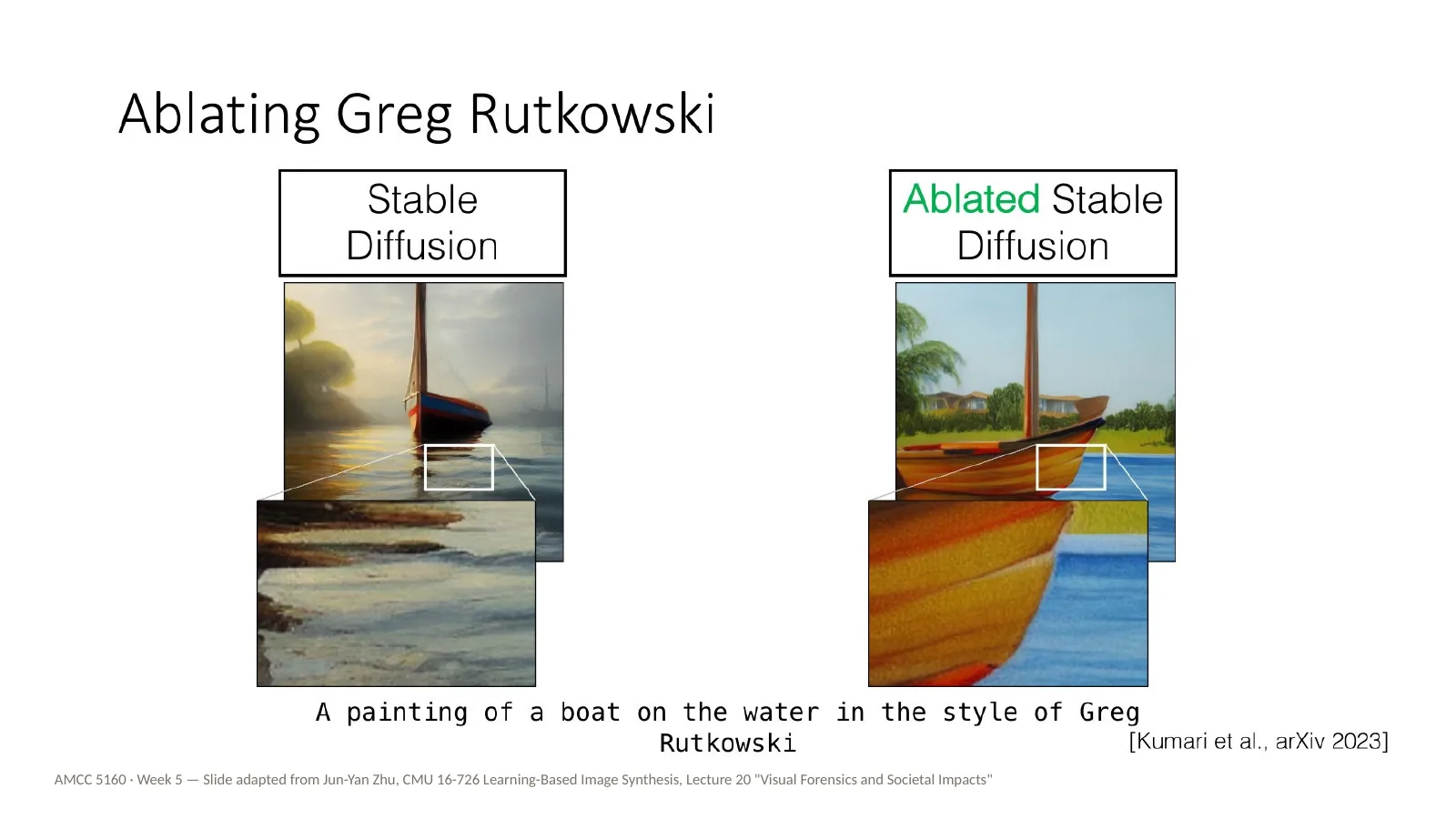 Ablating Greg Rutkowski

Stable
Diffusion

Ablated Stable
Diffusion

A painting of a boat on the water in the style of Greg Rutkowski

[Kumari et al., arXiv 2023]

AMCC 5160 · Week 5 — Slide adapted from Jun-Yan Zhu, CMU 16-726 Learning-Based Image Synthesis, Lecture 20 "Visual Forensics and Societal Impacts"